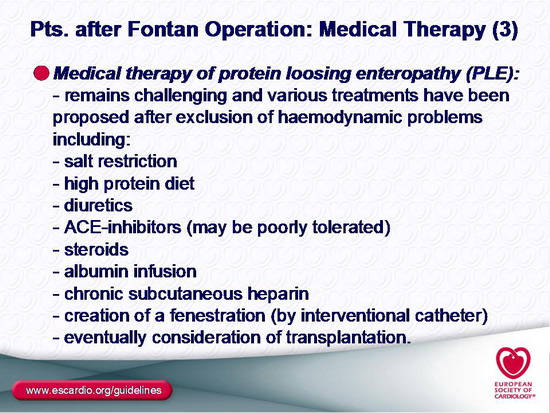 Pts. after Fontan Operation: Medical Therapy (3)

Medical therapy of protein loosing enteropathy (PLE):
- remains challenging and various treatments have been proposed after exclusion of haemodynamic problems including:
- salt restriction
- high protein diet
- diuretics
- ACE-inhibitors (may be poorly tolerated)
- steroids
- albumin infusion
- chronic subcutaneous heparin
- creation of a fenestration (by interventional catheter)
- eventually consideration of transplantation.

www.escardio.org/guidelines

EUROPEAN SOCIETY OF CARDIOLOGY®